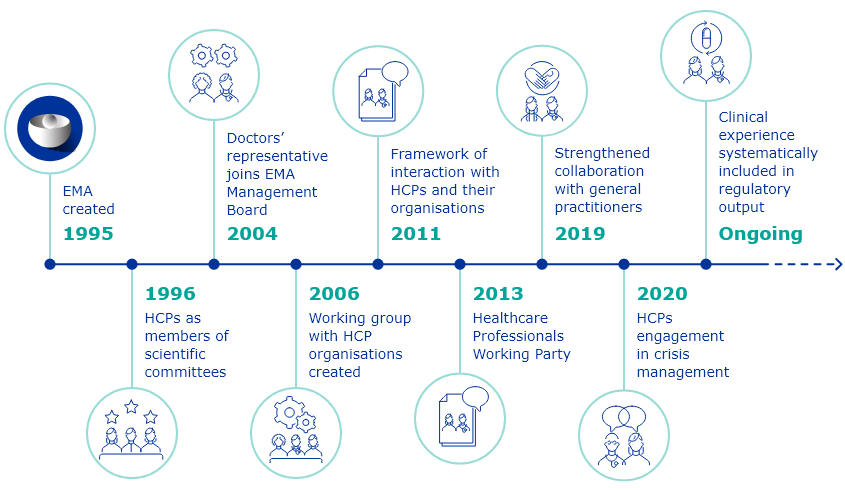 EMA created
1995

1996
HCPs as members of scientific committees

Doctors' representative joins EMA Management Board
2004

2006
Working group with HCP organisations created

Framework of interaction with HCPs and their organisations
2011

2013
Healthcare Professionals Working Party

Strengthened collaboration with general practitioners
2019

2020
HCPs engagement in crisis management

Clinical experience systematically included in regulatory output
Ongoing